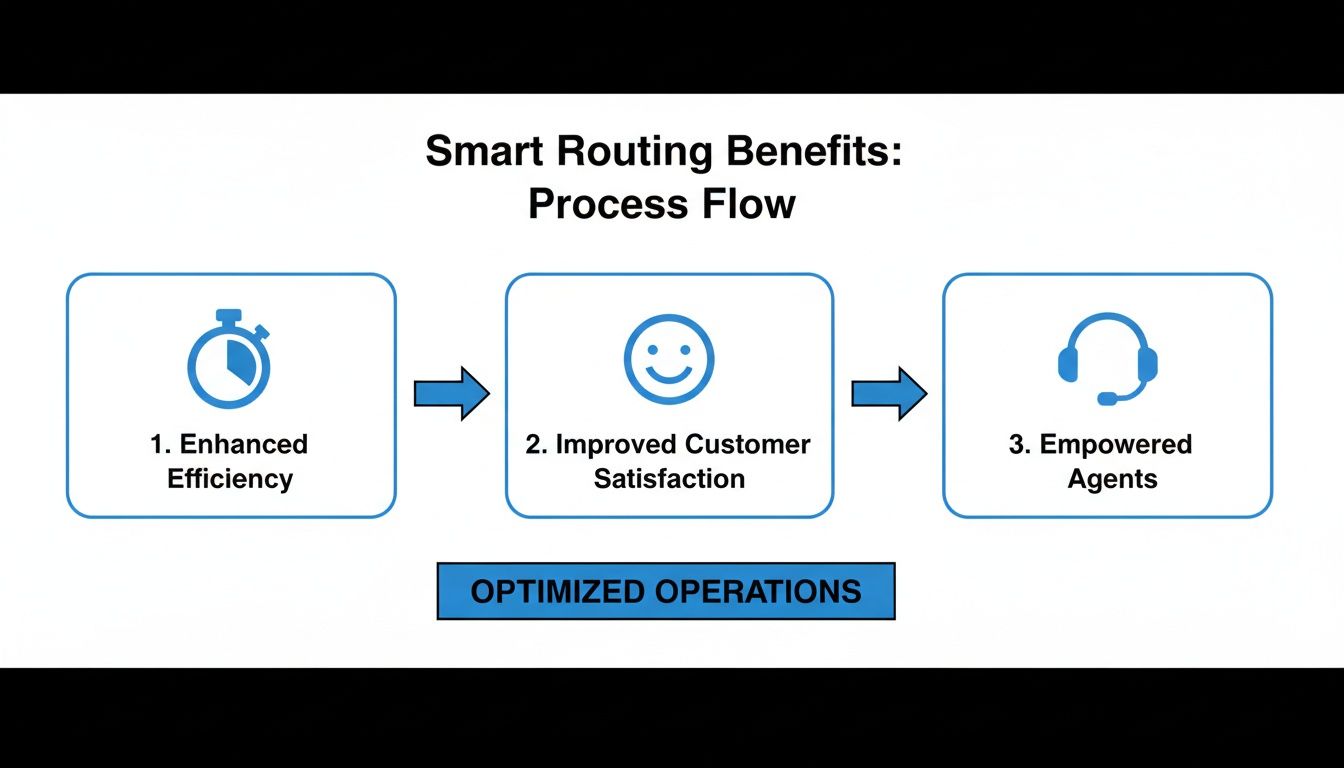 Smart Routing Benefits:
Process Flow

1. Enhanced Efficiency

2. Improved Customer Satisfaction

3. Empowered Agents

OPTIMIZED OPERATIONS